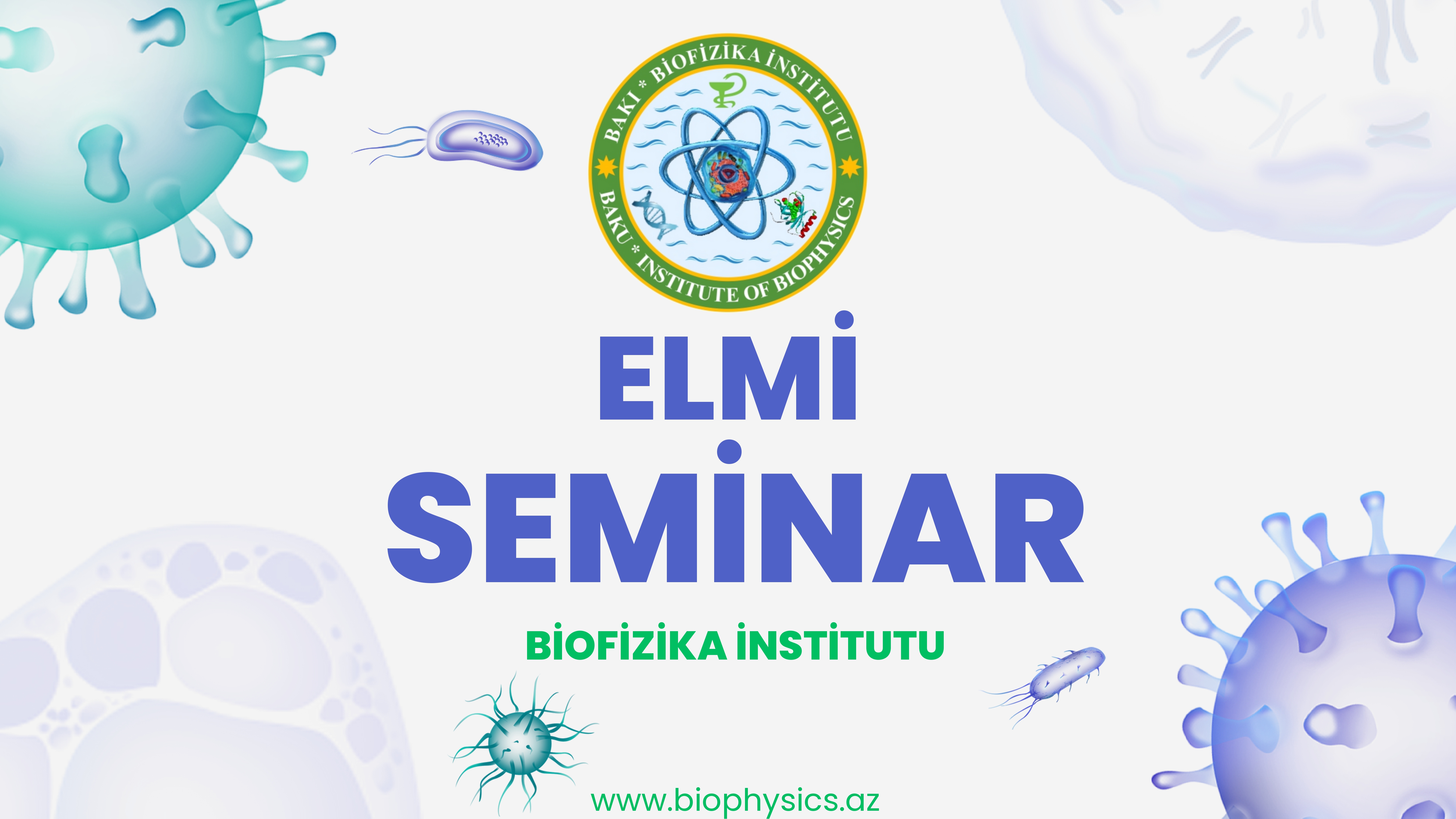 BAKI * BİOFİZİKA İNSTİTUTU
BAKU * INSTITUTE OF BIOPHYSICS

ELMİ SEMİNAR

BİOFİZİKA İNSTİTUTU

www.biophysics.az